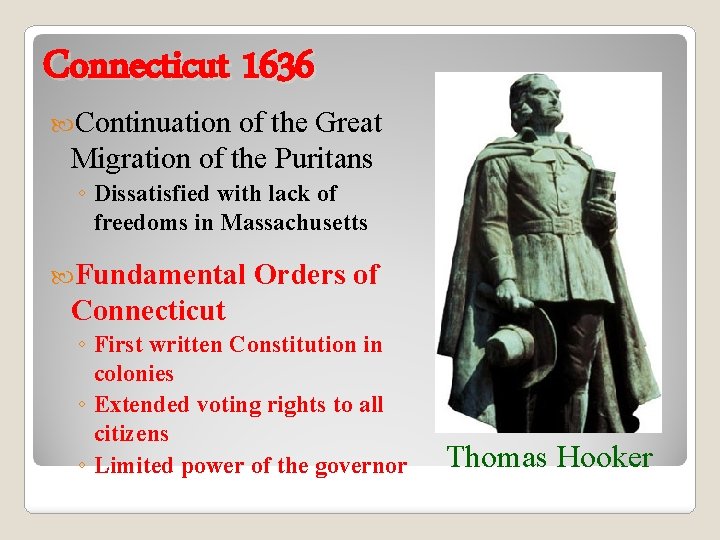 Connecticut 1636

Continuation of the Great Migration of the Puritans

◦ Dissatisfied with lack of freedoms in Massachusetts

Fundamental Orders of Connecticut

◦ First written Constitution in colonies

◦ Extended voting rights to all citizens

◦ Limited power of the governor

Thomas Hooker